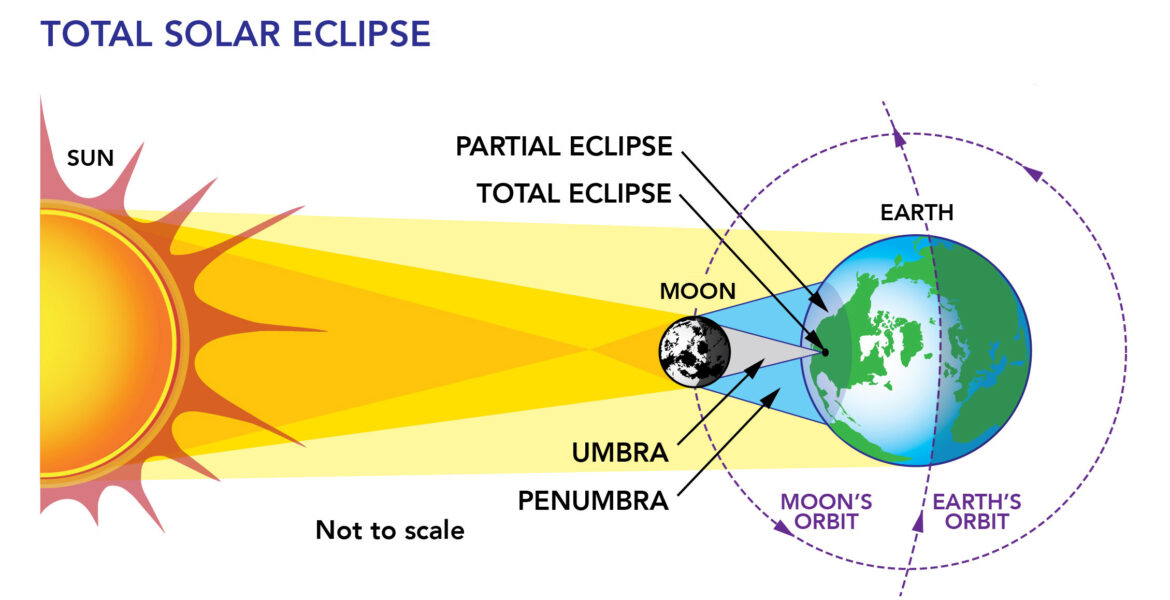 TOTAL SOLAR ECLIPSE

SUN

PARTIAL ECLIPSE

TOTAL ECLIPSE

EARTH

MOON

UMBRA

PENUMBRA

Not to scale

MOON'S ORBIT

EARTH'S ORBIT